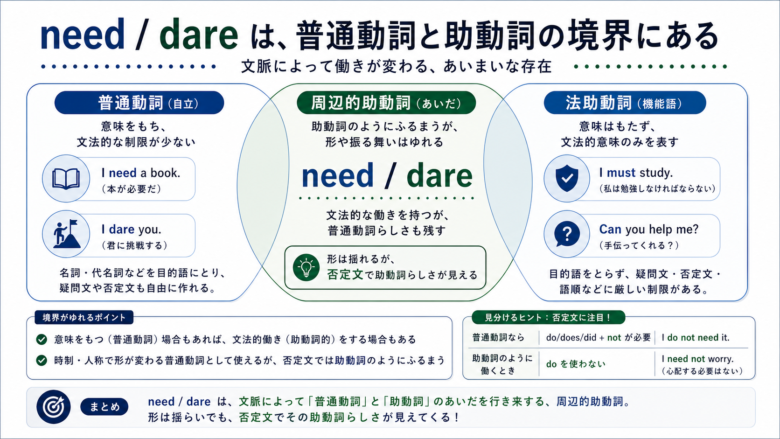 need / dare は、普通動詞と助動詞の境界にある

文脈によって働きが変わる、あいまいな存在

普通動詞（自立）

意味をもち、文法的な制限が少ない

I need a book.
（本が必要だ）

I dare you.
（君に挑戦する）

名詞・代名詞などを目的語にとり、疑問文や否定文も自由に作れる。

周辺的助動詞（あいだ）

助動詞のようにふるまうが、形や振る舞いはゆれる

need / dare

文法的な働きを持つが、普通動詞らしさも残す

形は揺れるが、否定文で助動詞らしさが見える

法助動詞（機能語）

意味はもたず、文法的意味のみを表す

I must study.
（私は勉強しなければならない）

Can you help me?
（手伝ってくれる？）

目的語をとらず、疑問文・否定文・語順などに厳しい制限がある。

境界がゆれるポイント

意味をもつ（普通動詞）場合もあれば、文法的働き（助動詞的）をする場合もある

時制・人称で形が変わる普通動詞として使えるが、否定文では助動詞のようにふるまう

見分けるヒント：否定文に注目！

| 普通動詞なら | do/does/did + not が必要 | I do not need it. |
|---|---|---|
| 助動詞のように働くとき | do を使わない | I need not worry.（心配する必要はない） |

まとめ

need / dare は、文脈によって「普通動詞」と「助動詞」のあいだを行き来する、周辺的助動詞。
形は揺らいでも、否定文でその助動詞らしさが見えてくる！